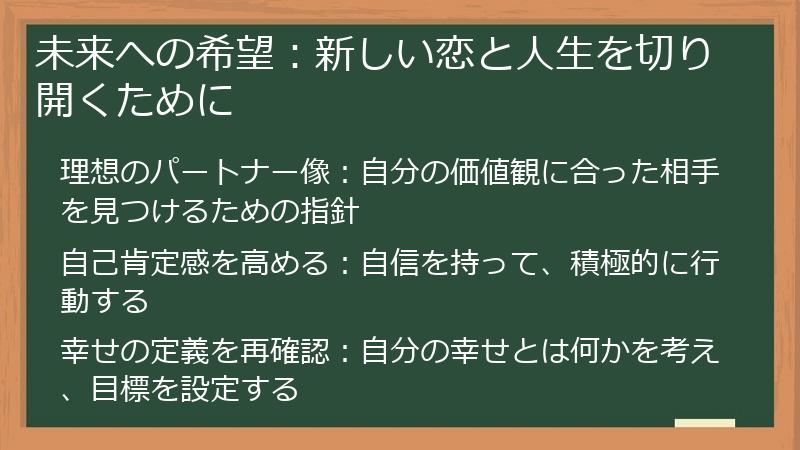 未来への希望：新しい恋と人生を切り開くために

理想のパートナー像：自分の価値観に合った相手を見つけるための指針

自己肯定感を高める：自信を持って、積極的に行動する

幸せの定義を再確認：自分の幸せとは何かを考え、目標を設定する